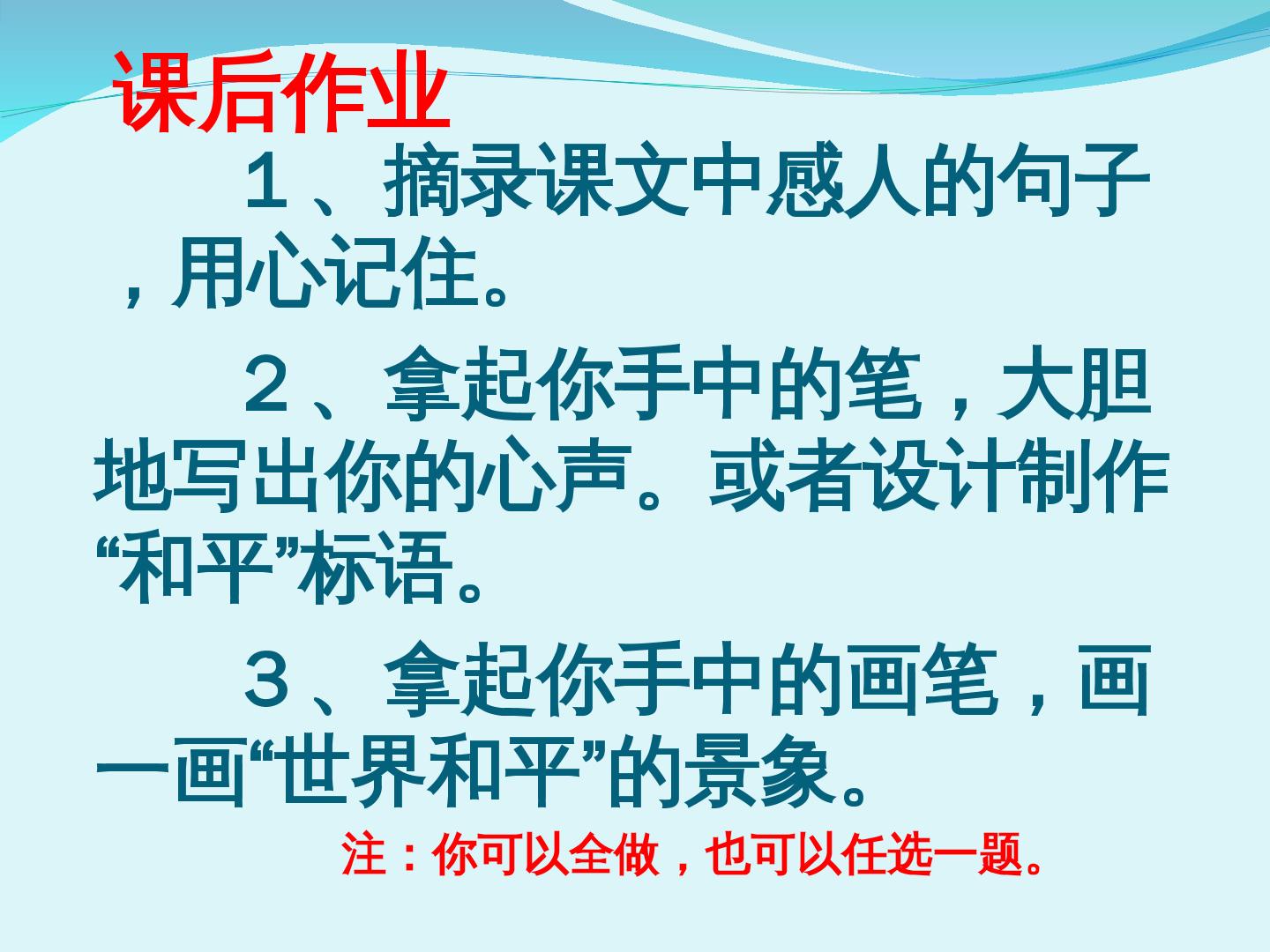 课后作业

1、摘录课文中感人的句子，用心记住。

2、拿起你手中的笔，大胆地写出你的心声。或者设计制作“和平”标语。

3、拿起你手中的画笔，画一画“世界和平”的景象。

注：你可以全做，也可以任选一题。